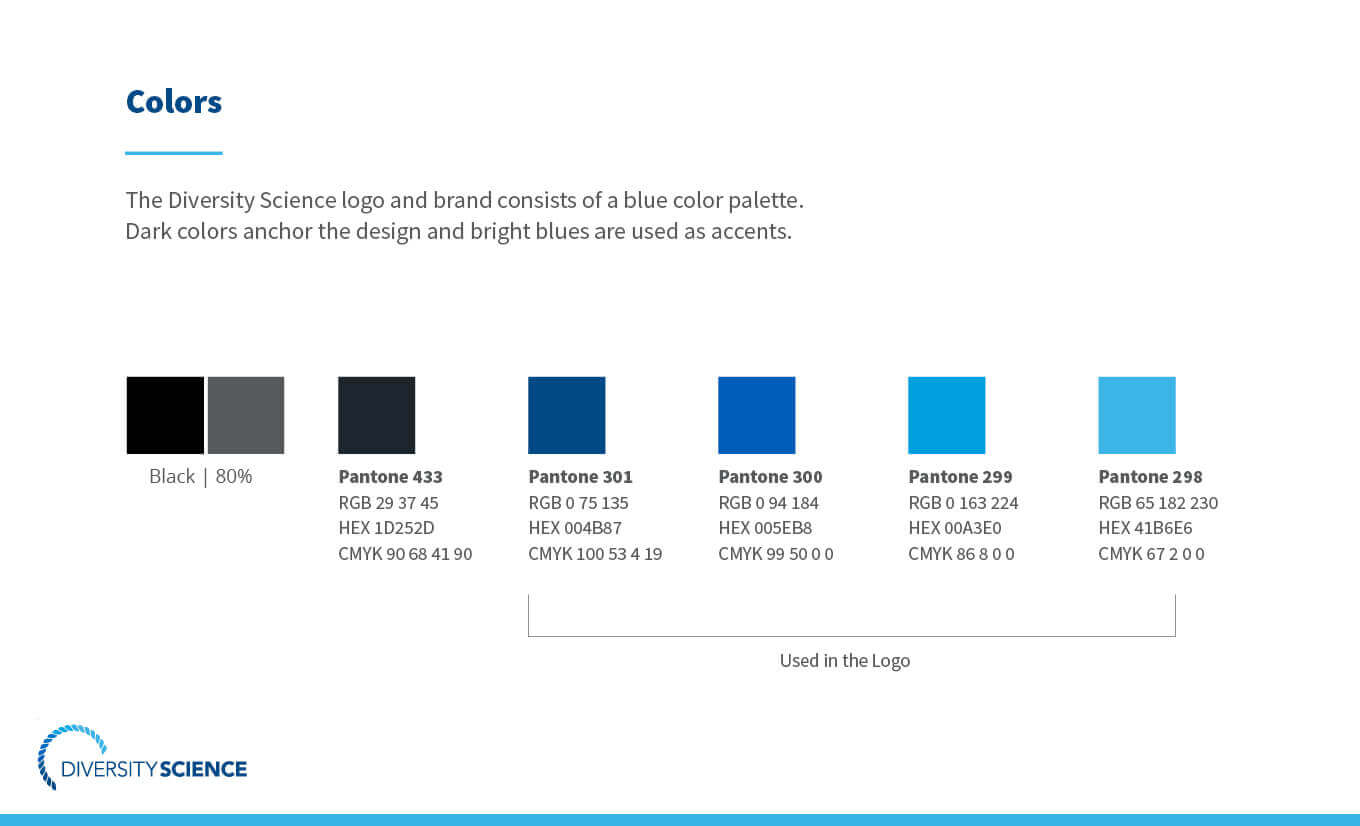 Colors

The Diversity Science logo and brand consists of a blue color palette. Dark colors anchor the design and bright blues are used as accents.

Black | 80%

Pantone 433
RGB 29 37 45
HEX 1D252D
CMYK 90 68 41 90

Pantone 301
RGB 0 75 135
HEX 004B87
CMYK 100 53 4 19

Pantone 300
RGB 0 94 184
HEX 005EB8
CMYK 99 50 0 0

Pantone 299
RGB 0 163 224
HEX 00A3E0
CMYK 86 8 0 0

Pantone 298
RGB 65 182 230
HEX 41B6E6
CMYK 67 2 0 0

Used in the Logo

DIVERSITY SCIENCE